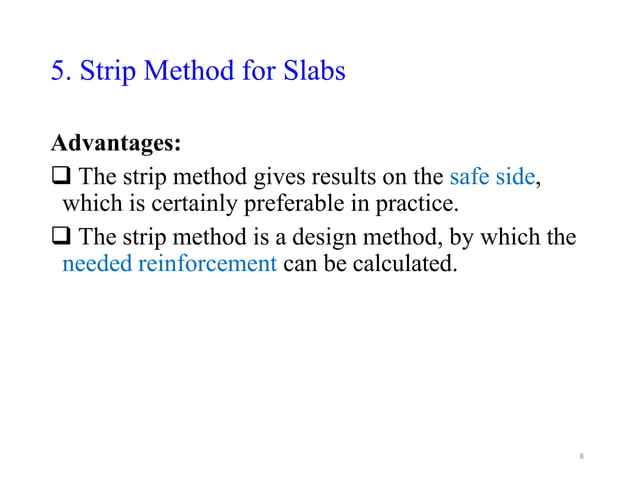 5. Strip Method for Slabs

Advantages:

❑ The strip method gives results on the safe side, which is certainly preferable in practice.

❑ The strip method is a design method, by which the needed reinforcement can be calculated.

8